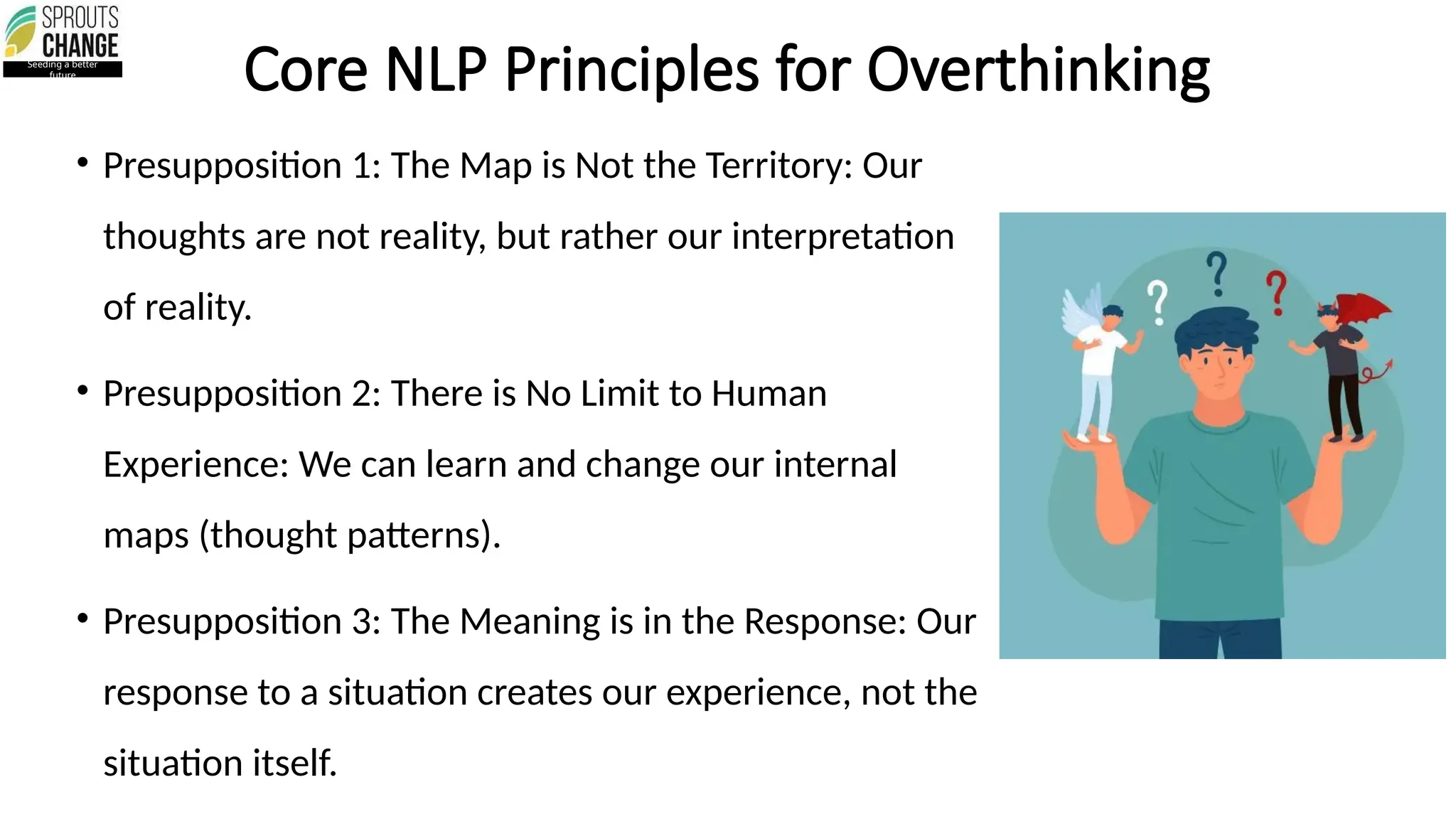 SPROUTS CHANGE
Seeding a better future

Core NLP Principles for Overthinking

• Presupposition 1: The Map is Not the Territory: Our thoughts are not reality, but rather our interpretation of reality.

• Presupposition 2: There is No Limit to Human Experience: We can learn and change our internal maps (thought patterns).

• Presupposition 3: The Meaning is in the Response: Our response to a situation creates our experience, not the situation itself.

? ? ?